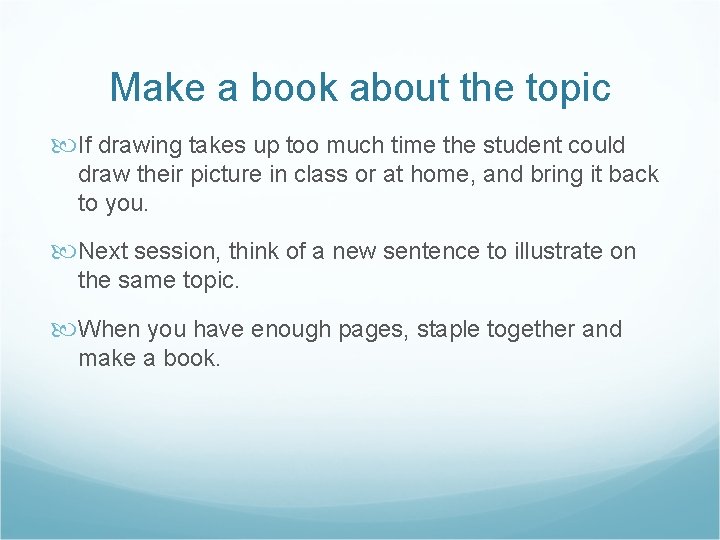 Make a book about the topic

If drawing takes up too much time the student could draw their picture in class or at home, and bring it back to you.

Next session, think of a new sentence to illustrate on the same topic.

When you have enough pages, staple together and make a book.